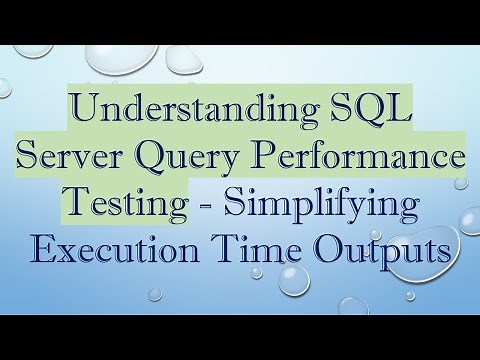 Understanding SQL Server Query Performance Testing - Simplifying Execution Time Outputs